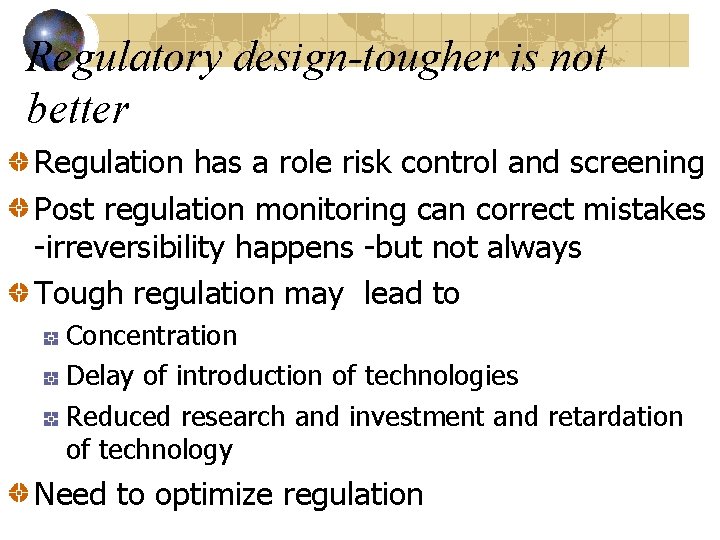 Regulatory design-tougher is not better

Regulation has a role risk control and screening

Post regulation monitoring can correct mistakes -irreversibility happens -but not always

Tough regulation may lead to

Concentration

Delay of introduction of technologies

Reduced research and investment and retardation of technology

Need to optimize regulation